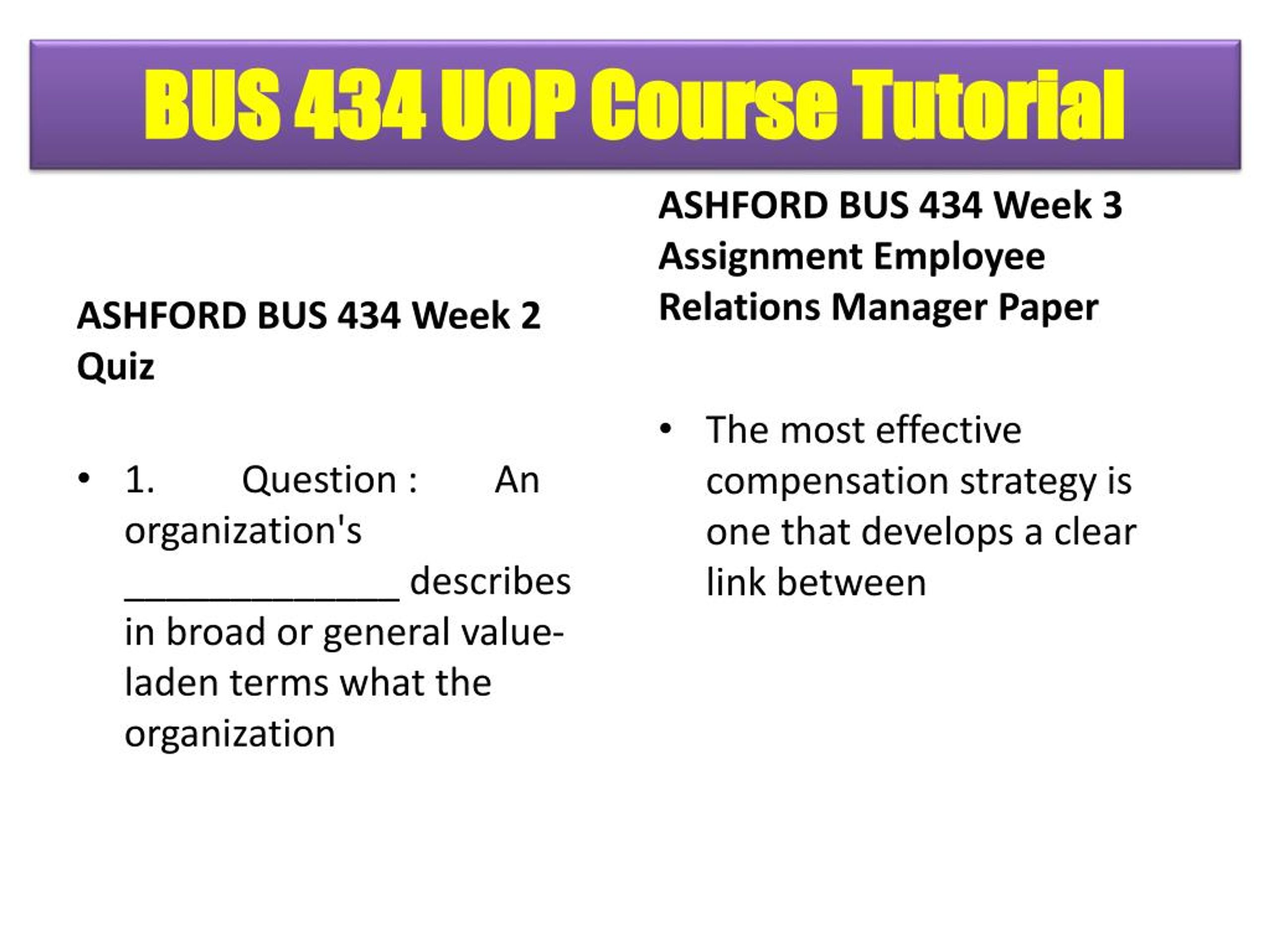 BUS 434 UOP Course Tutorial

ASHFORD BUS 434 Week 2 Quiz

• 1. Question : An organization's ______________ describes in broad or general value-laden terms what the organization

ASHFORD BUS 434 Week 3 Assignment Employee Relations Manager Paper

• The most effective compensation strategy is one that develops a clear link between